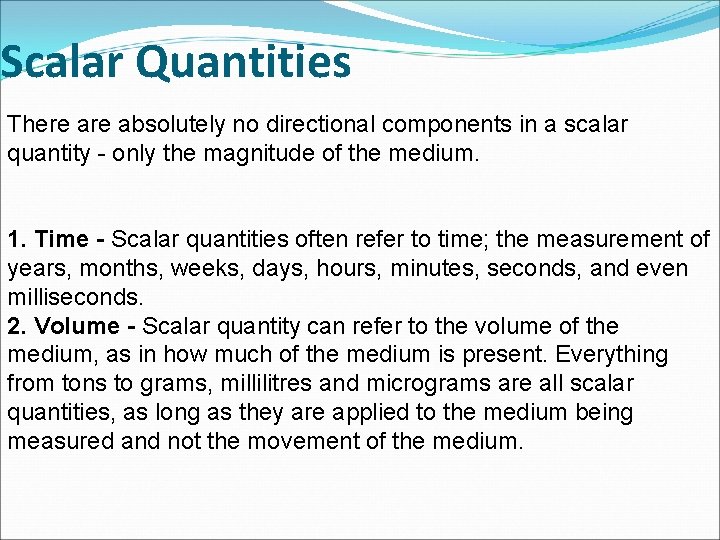 Scalar Quantities

There are absolutely no directional components in a scalar quantity - only the magnitude of the medium.

1. Time - Scalar quantities often refer to time; the measurement of years, months, weeks, days, hours, minutes, seconds, and even milliseconds.
2. Volume - Scalar quantity can refer to the volume of the medium, as in how much of the medium is present. Everything from tons to grams, millilitres and micrograms are all scalar quantities, as long as they are applied to the medium being measured and not the movement of the medium.